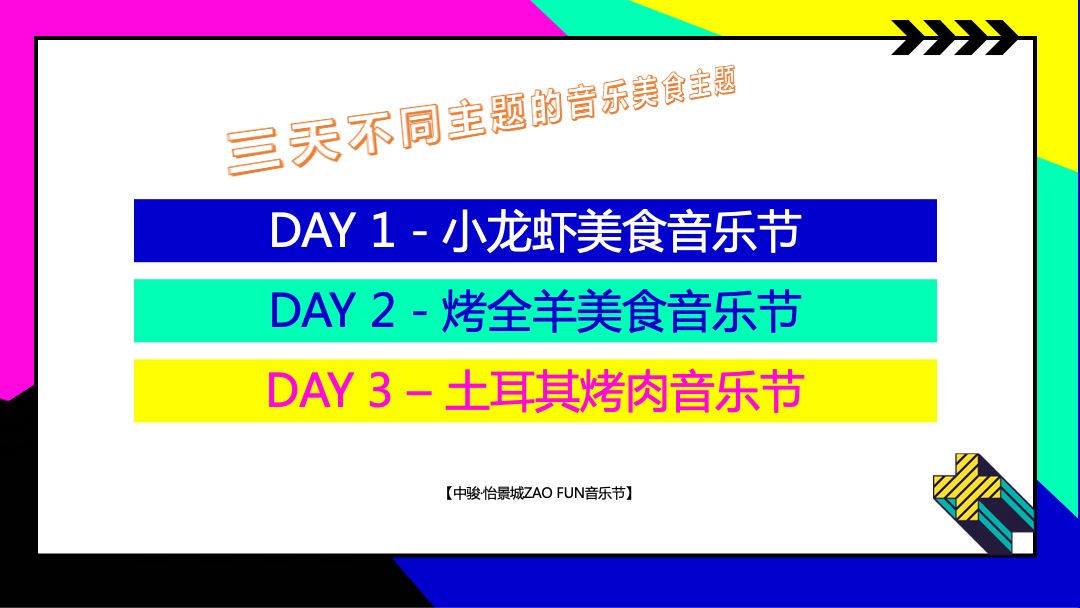 三天不同主题的音乐美食主题

DAY 1 - 小龙虾美食音乐节

DAY 2 - 烤全羊美食音乐节

DAY 3 – 土耳其烤肉音乐节

【中骏·怡景城ZAO FUN音乐节】